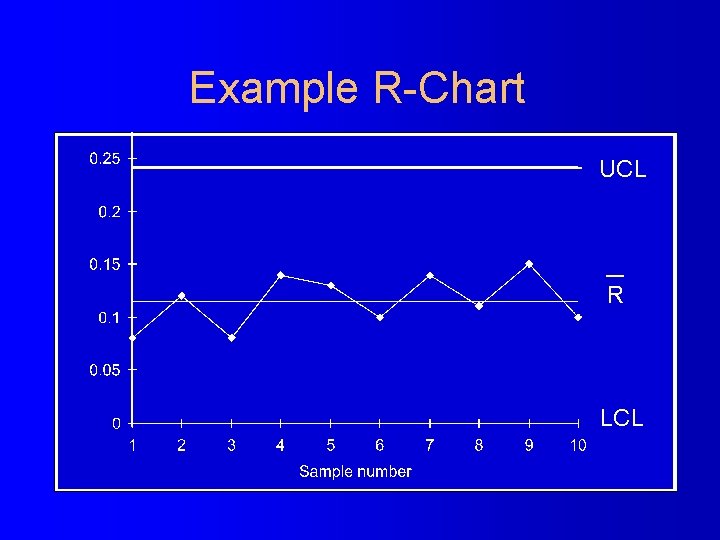 Example R-Chart

0.25
0.2
0.15
0.1
0.05
0

UCL

$\overline{R}$

LCL

1 2 3 4 5 6 7 8 9 10

Sample number